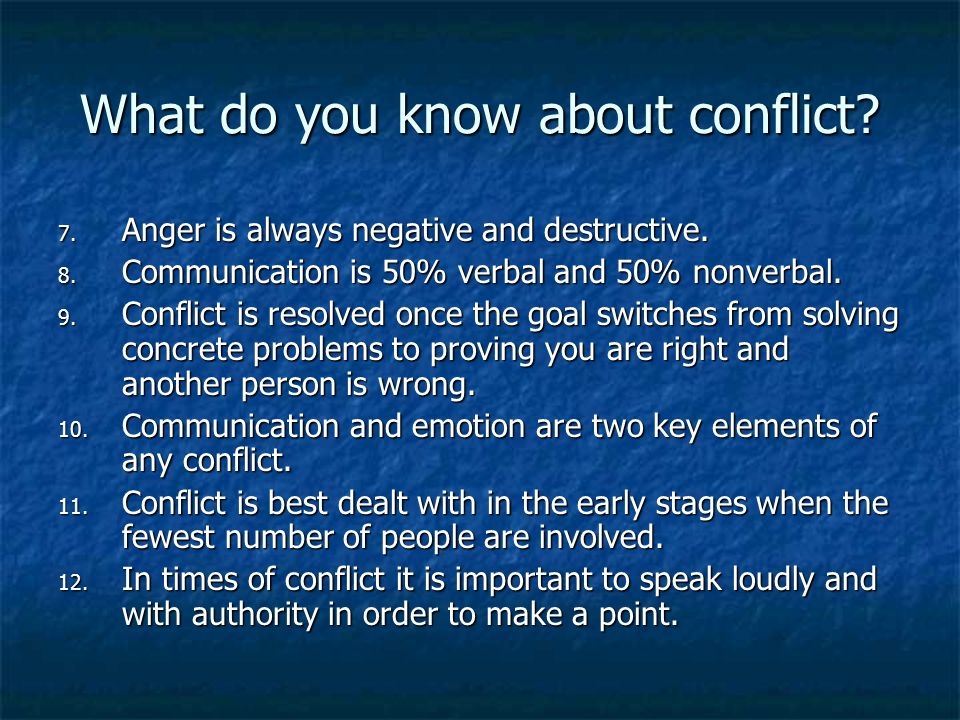 What do you know about conflict?

7. Anger is always negative and destructive.
8. Communication is 50% verbal and 50% nonverbal.
9. Conflict is resolved once the goal switches from solving concrete problems to proving you are right and another person is wrong.
10. Communication and emotion are two key elements of any conflict.
11. Conflict is best dealt with in the early stages when the fewest number of people are involved.
12. In times of conflict it is important to speak loudly and with authority in order to make a point.